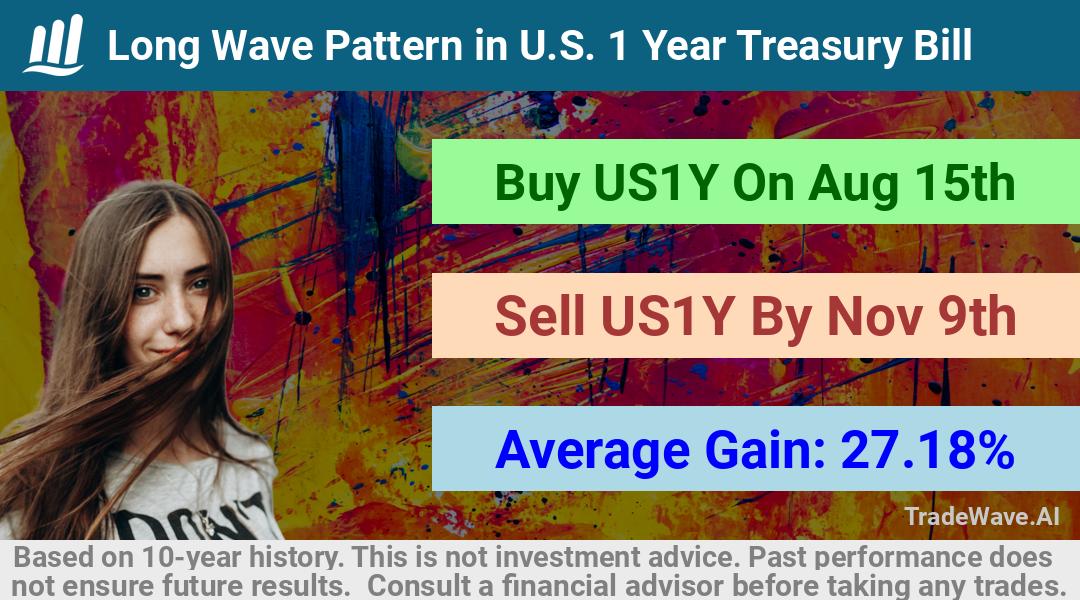 Long Wave Pattern in U.S. 1 Year Treasury Bill

Buy US1Y On Aug 15th

Sell US1Y By Nov 9th

Average Gain: 27.18%

DON'T

TradeWave.AI

Based on 10-year history. This is not investment advice. Past performance does not ensure future results. Consult a financial advisor before taking any trades.